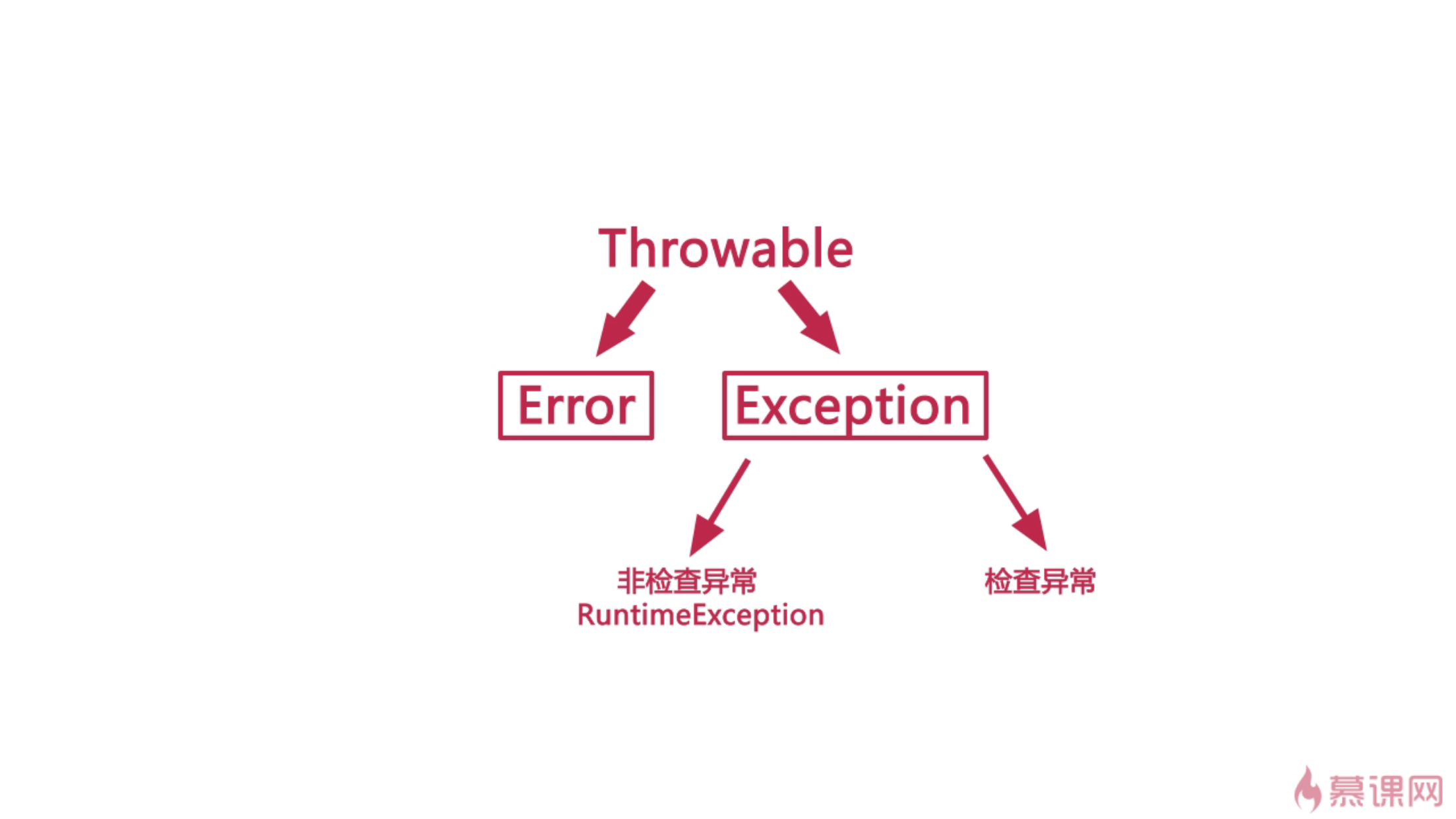 Throwable

Error

Exception

非检查异常
RuntimeException

检查异常

慕课网